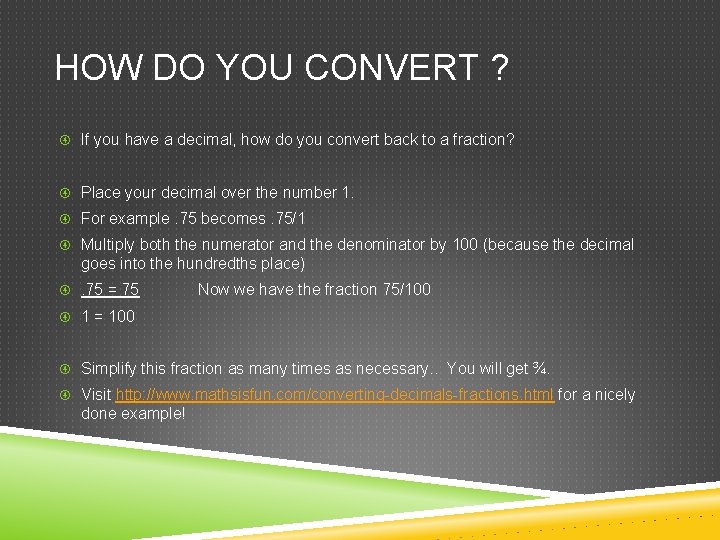 HOW DO YOU CONVERT ?

If you have a decimal, how do you convert back to a fraction?

Place your decimal over the number 1.

For example .75 becomes .75/1

Multiply both the numerator and the denominator by 100 (because the decimal goes into the hundredths place)

.75 = 75 Now we have the fraction 75/100

1 = 100

Simplify this fraction as many times as necessary.. You will get ¾.

Visit http://www.mathsisfun.com/converting-decimals-fractions.html for a nicely done example!